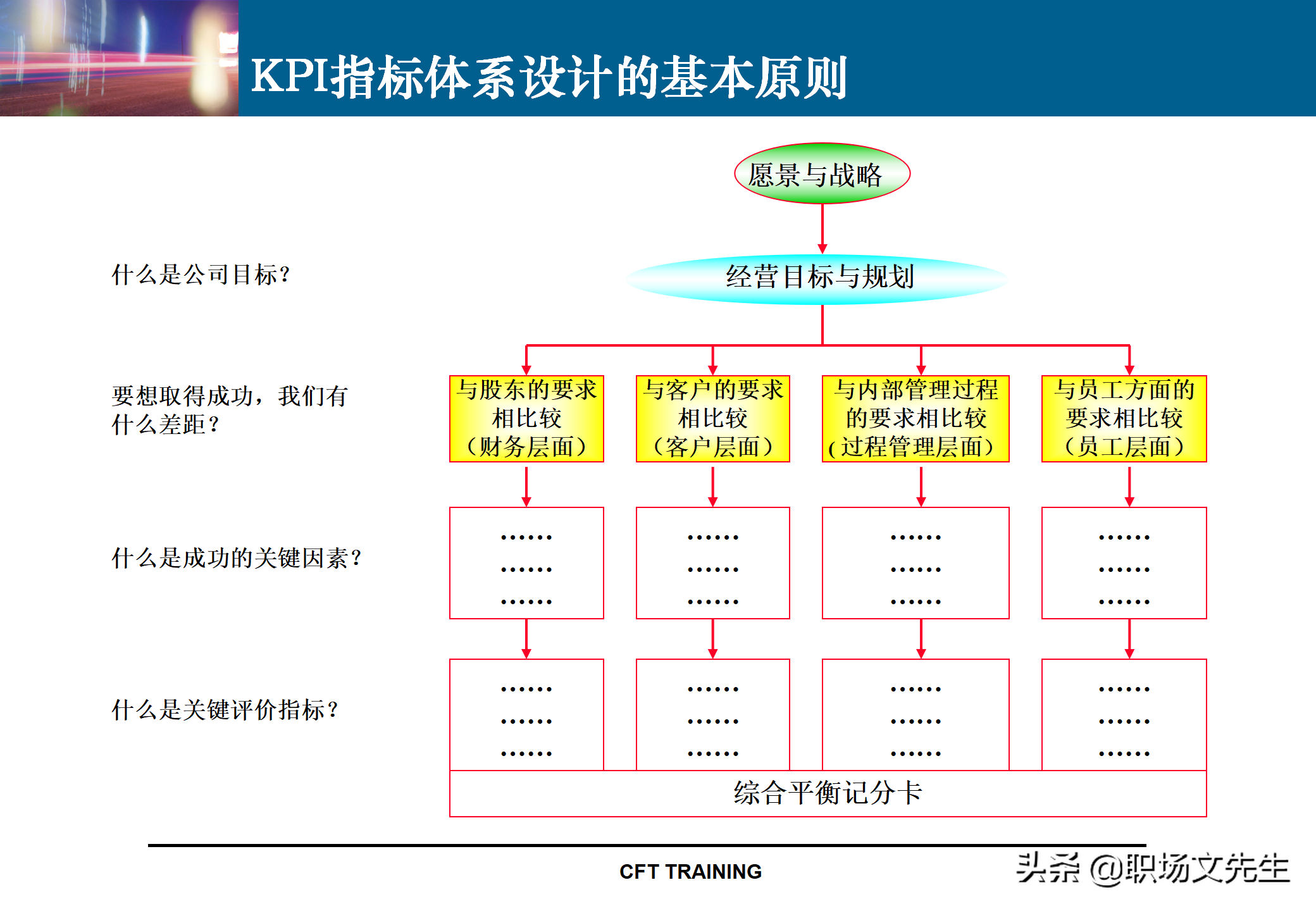 KPI指标体系设计的基本原则

愿景与战略

什么是公司目标？

经营目标与规划

要想取得成功，我们有什么差距？

与股东的要求相比较（财务层面）

与客户的要求相比较（客户层面）

与内部管理过程的要求相比较（过程管理层面）

与员工方面的要求相比较（员工层面）

什么是成功的关键因素？

……
……
……

……
……
……

……
……
……

……
……
……

什么是关键评价指标？

……
……
……

……
……
……

……
……
……

……
……
……

综合平衡记分卡

CFT TRAINING

头条 @职场文先生